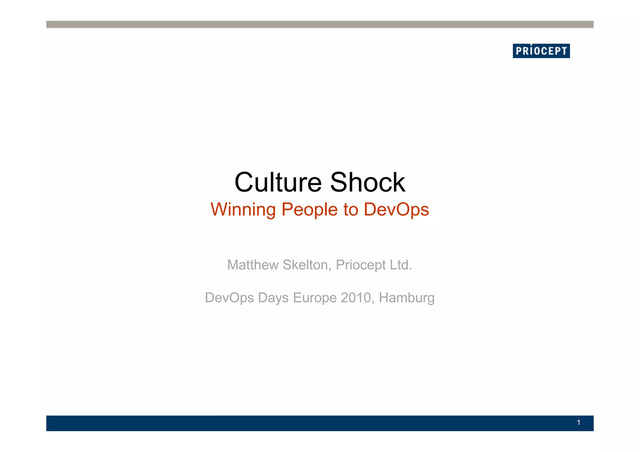 PRIOCEPT

Culture Shock
Winning People to DevOps

Matthew Skelton, Priocept Ltd.

DevOps Days Europe 2010, Hamburg

1